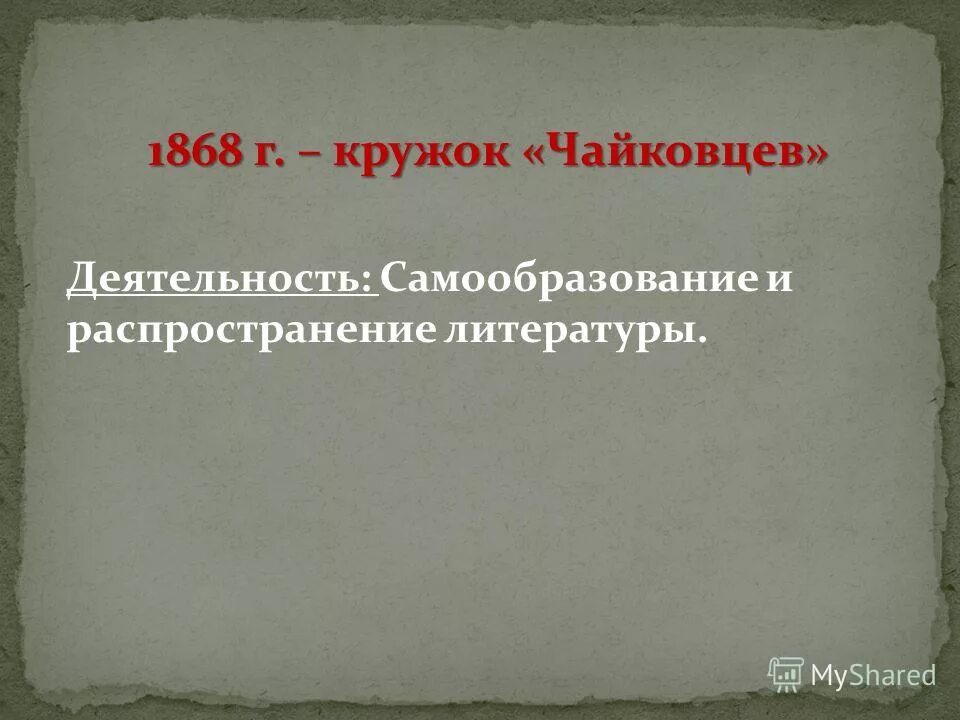 1868 г. – кружок «Чайковцев»

Деятельность: Самообразование и распространение литературы.

MyShared